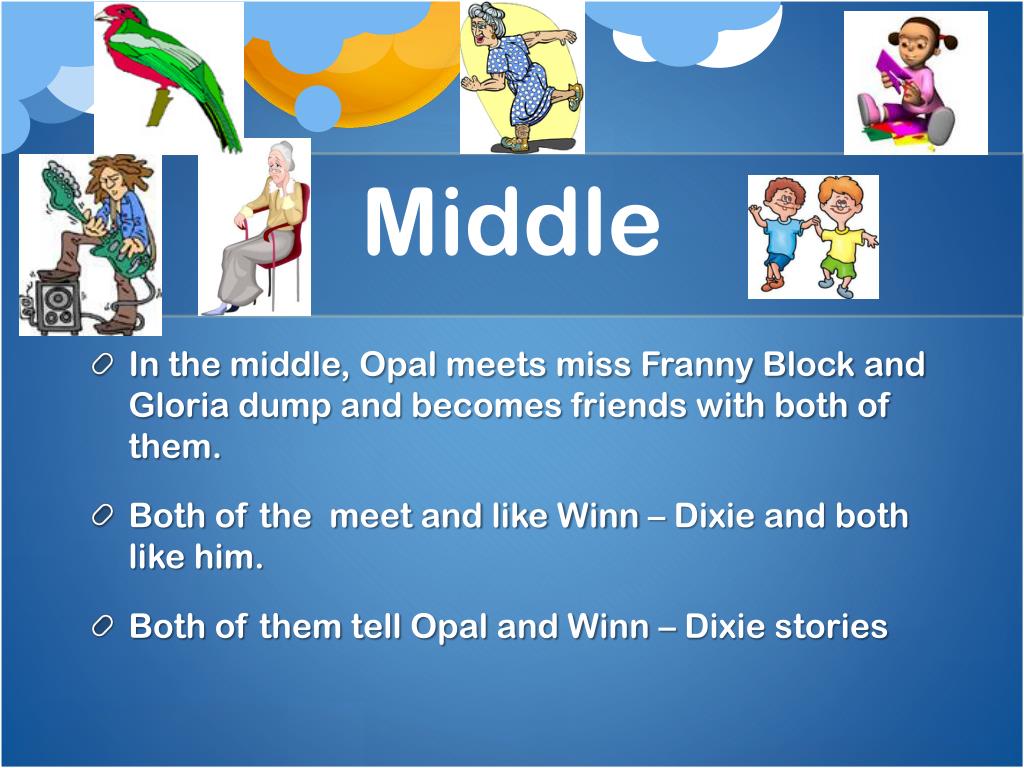 Middle

In the middle, Opal meets miss Franny Block and Gloria dump and becomes friends with both of them.

Both of the  meet and like Winn – Dixie and both like him.

Both of them tell Opal and Winn – Dixie stories